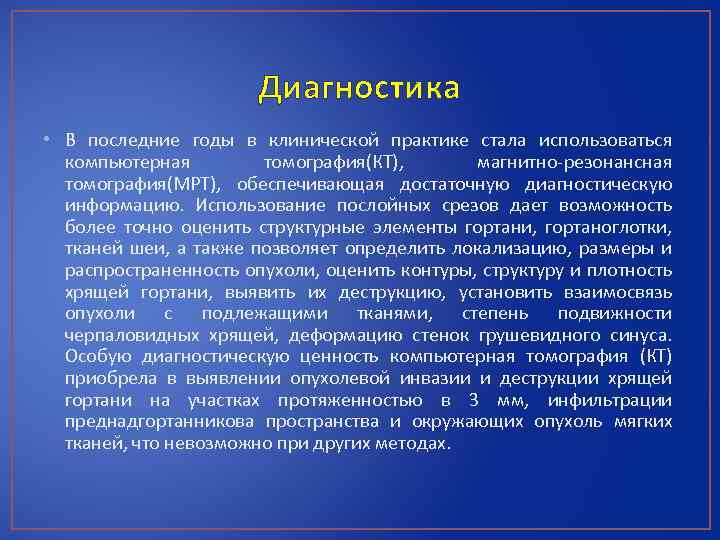 Диагностика

• В последние годы в клинической практике стала использоваться компьютерная томография(КТ), магнитно-резонансная томография(МРТ), обеспечивающая достаточную диагностическую информацию. Использование послойных срезов дает возможность более точно оценить структурные элементы гортани, гортаноглотки, тканей шеи, а также позволяет определить локализацию, размеры и распространенность опухоли, оценить контуры, структуру и плотность хрящей гортани, выявить их деструкцию, установить взаимосвязь опухоли с подлежащими тканями, степень подвижности черпаловидных хрящей, деформацию стенок грушевидного синуса. Особую диагностическую ценность компьютерная томография (КТ) приобрела в выявлении опухолевой инвазии и деструкции хрящей гортани на участках протяженностью в 3 мм, инфильтрации преднадгортанникова пространства и окружающих опухоль мягких тканей, что невозможно при других методах.